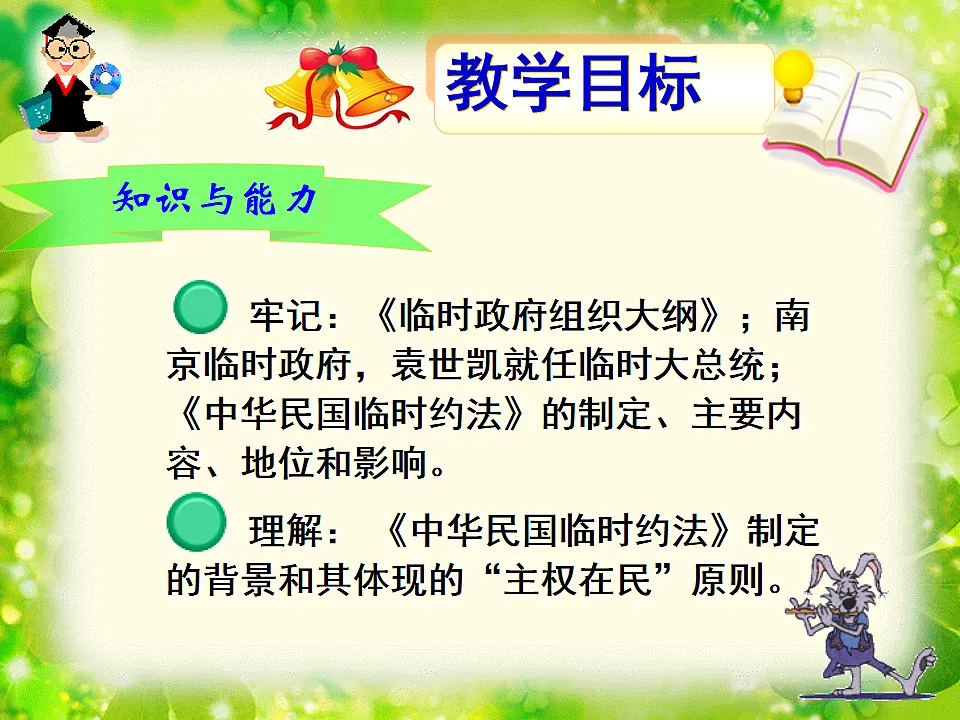 教学目标

知识与能力

牢记：《临时政府组织大纲》；南京临时政府，袁世凯就任临时大总统；《中华民国临时约法》的制定、主要内容、地位和影响。

理解：《中华民国临时约法》制定的背景和其体现的“主权在民”原则。